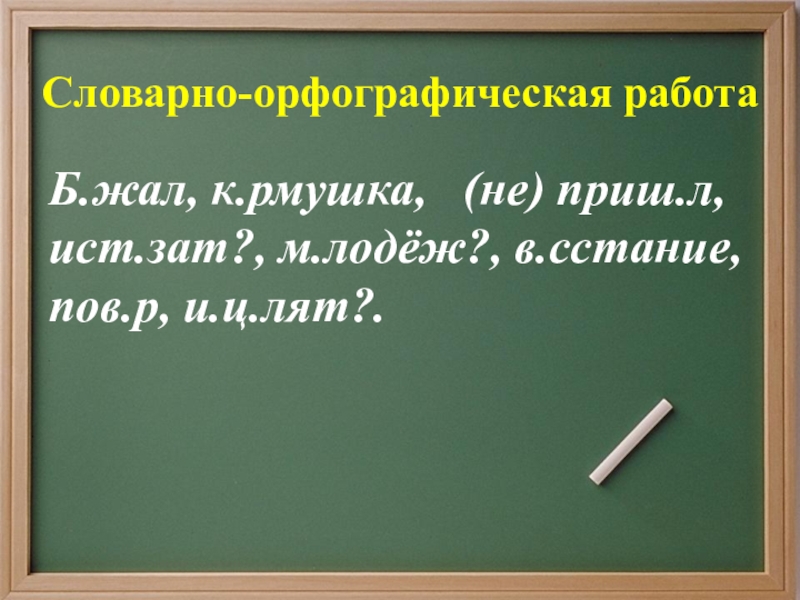 Словарно-орфографическая работа

Б.жал, к.рмушка, (не) приш.л, ист.зат?, м.лодёж?, в.сстание, пов.р, и.ц.лят?.